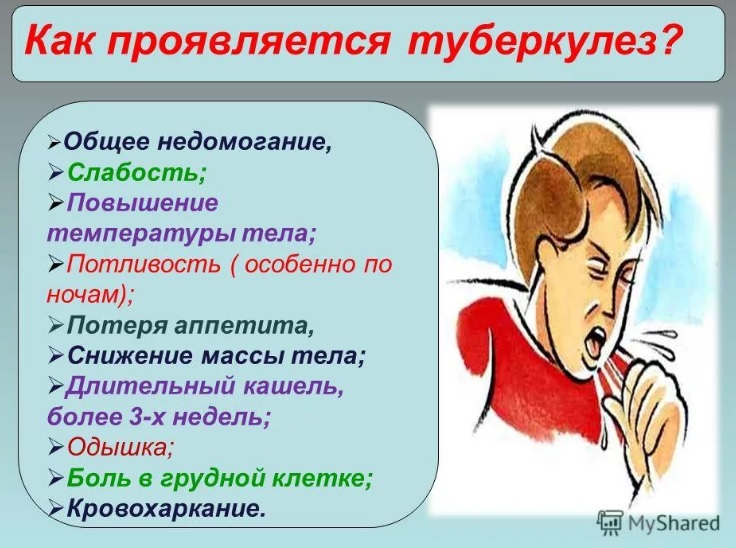 Как проявляется туберкулез?

➢Общее недомогание,
➢Слабость;
➢Повышение температуры тела;
➢Потливость ( особенно по ночам);
➢Потеря аппетита,
➢Снижение массы тела;
➢Длительный кашель, более 3-х недель;
➢Одышка;
➢Боль в грудной клетке;
➢Кровохаркание.

MyShared